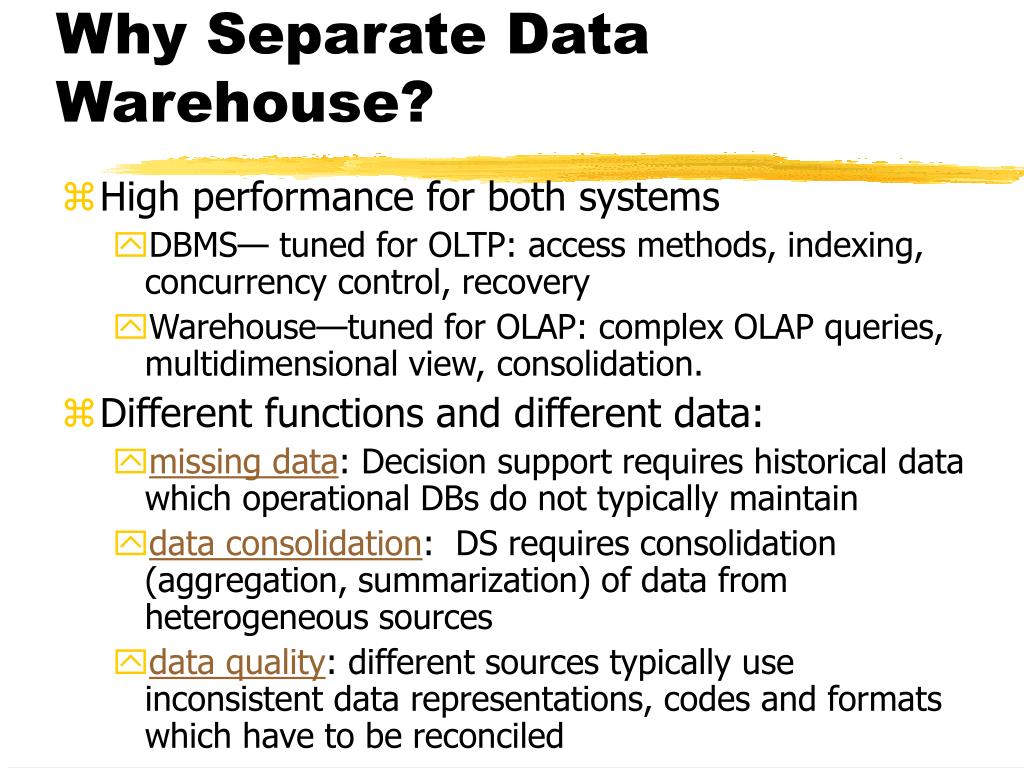 Why Separate Data Warehouse?

High performance for both systems

DBMS— tuned for OLTP: access methods, indexing, concurrency control, recovery

Warehouse—tuned for OLAP: complex OLAP queries, multidimensional view, consolidation.

Different functions and different data:

missing data: Decision support requires historical data which operational DBs do not typically maintain

data consolidation: DS requires consolidation (aggregation, summarization) of data from heterogeneous sources

data quality: different sources typically use inconsistent data representations, codes and formats which have to be reconciled